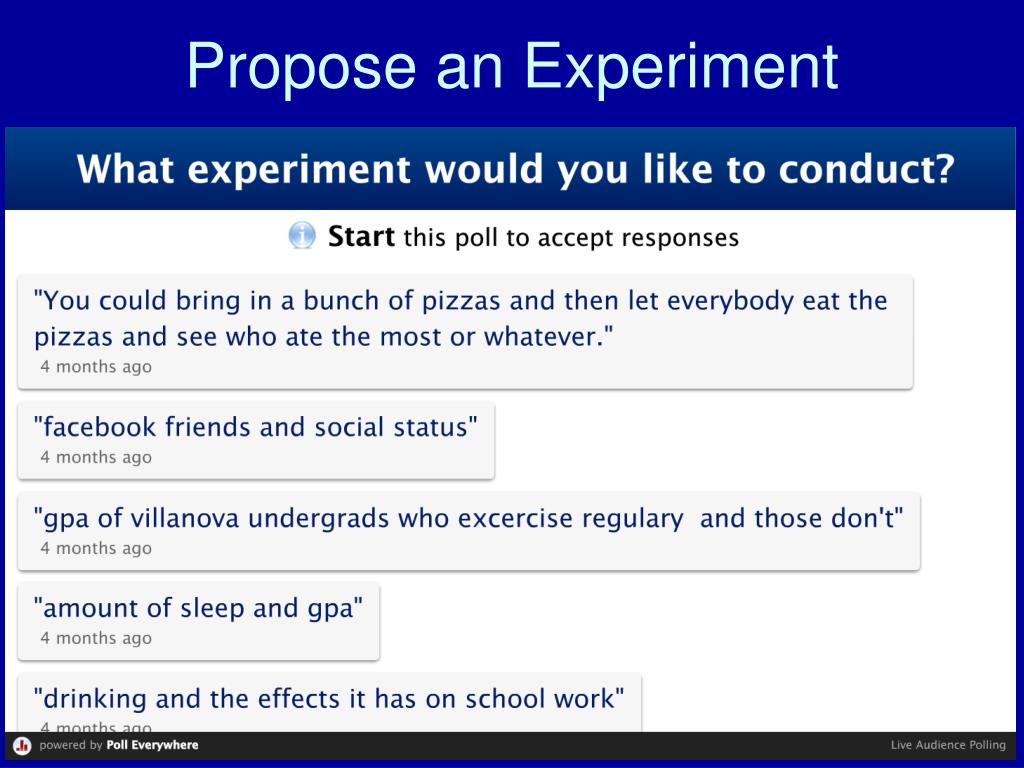 Propose an Experiment

What experiment would you like to conduct?

Start this poll to accept responses

"You could bring in a bunch of pizzas and then let everybody eat the pizzas and see who ate the most or whatever."
4 months ago

"facebook friends and social status"
4 months ago

"gpa of villanova undergrads who excercise regulary and those don't"
4 months ago

"amount of sleep and gpa"
4 months ago

"drinking and the effects it has on school work"
4 months ago

powered by Poll Everywhere

Live Audience Polling